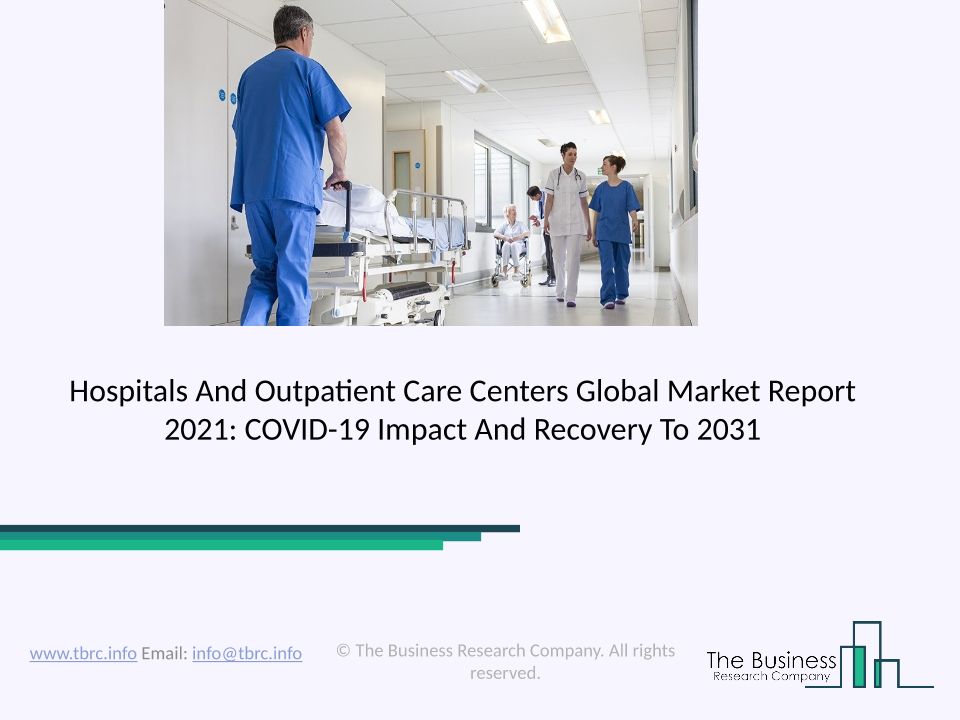 Hospitals And Outpatient Care Centers Global Market Report 2021: COVID-19 Impact And Recovery To 2031

www.tbrc.info Email: info@tbrc.info

© The Business Research Company. All rights reserved.

The Business
Research Company